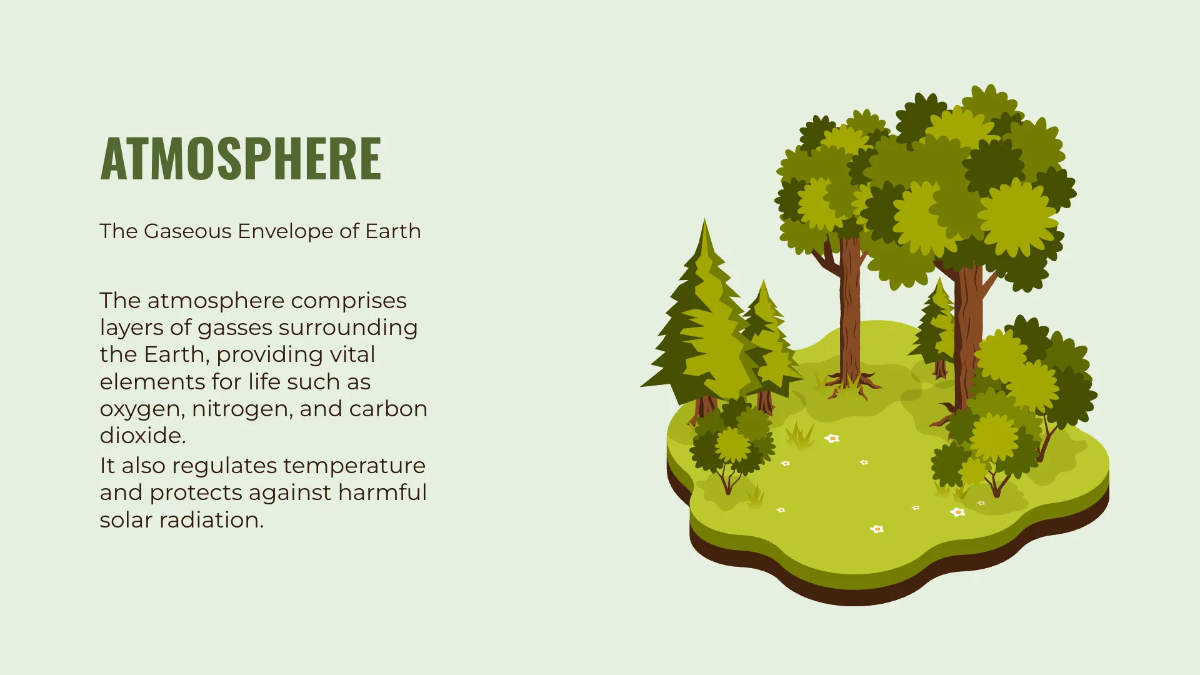 ATMOSPHERE

The Gaseous Envelope of Earth

The atmosphere comprises layers of gasses surrounding the Earth, providing vital elements for life such as oxygen, nitrogen, and carbon dioxide.

It also regulates temperature and protects against harmful solar radiation.